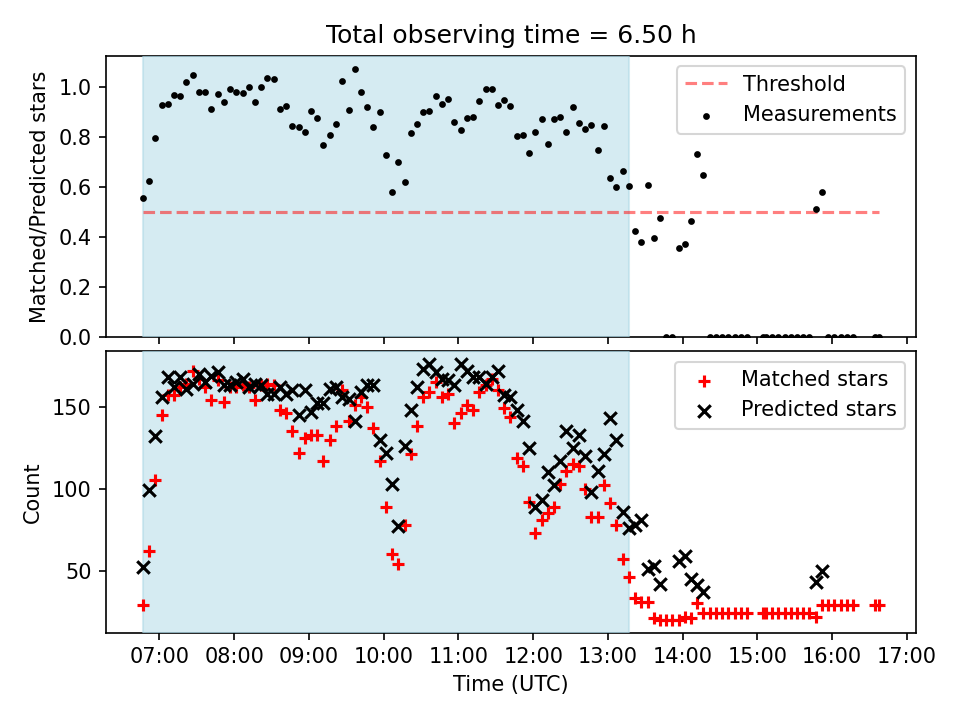 Total observing time = 6.50 h

Matched/Predicted stars

1.0
0.8
0.6
0.4
0.2
0.0

Threshold
Measurements

Count

150
100
50

Matched stars
Predicted stars

07:00 08:00 09:00 10:00 11:00 12:00 13:00 14:00 15:00 16:00 17:00

Time (UTC)